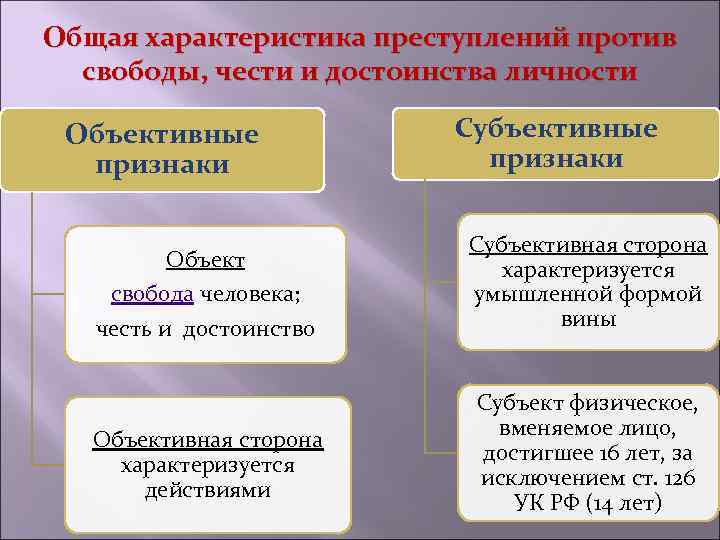 Общая характеристика преступлений против свободы, чести и достоинства личности

Объективные признаки

Объект
свобода человека;
честь и достоинство

Объективная сторона характеризуется действиями

Субъективные признаки

Субъективная сторона характеризуется умышленной формой вины

Субъект физическое, вменяемое лицо, достигшее 16 лет, за исключением ст. 126 УК РФ (14 лет)